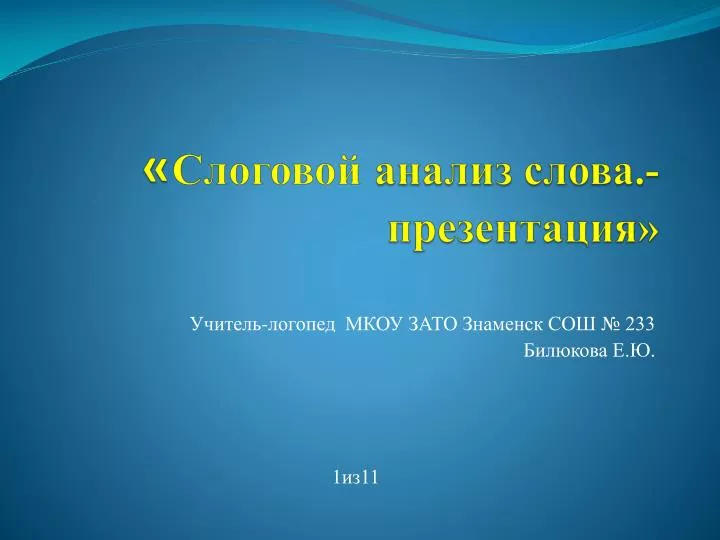 «Слоговой анализ слова.- презентация»

Учитель-логопед МКОУ ЗАТО Знаменск СОШ № 233
Билюкова Е.Ю.

1из11